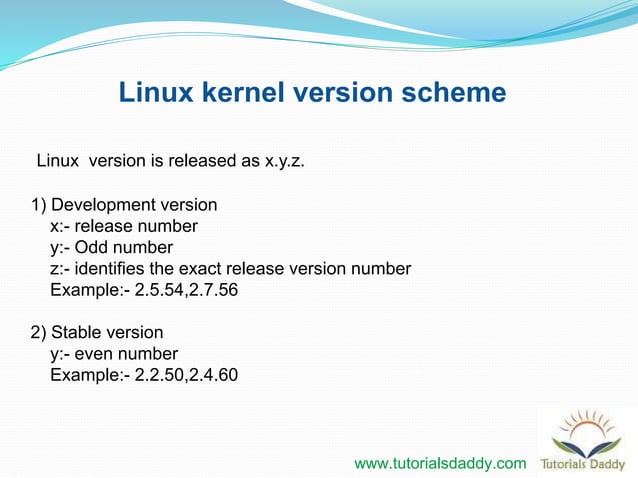 Linux kernel version scheme

Linux version is released as x.y.z.

1) Development version
x:- release number
y:- Odd number
z:- identifies the exact release version number
Example:- 2.5.54,2.7.56

2) Stable version
y:- even number
Example:- 2.2.50,2.4.60

www.tutorialsdaddy.com

Tutorials Daddy